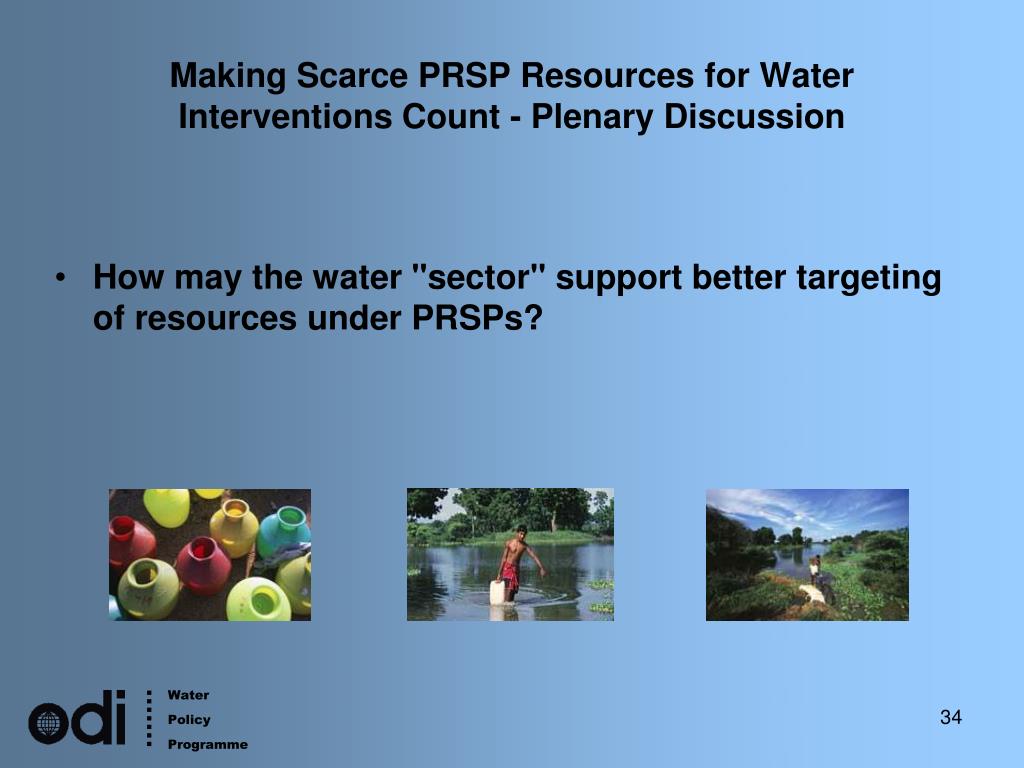 Making Scarce PRSP Resources for Water Interventions Count - Plenary Discussion

• How may the water "sector" support better targeting of resources under PRSPs?

odi

Water
Policy
Programme

34